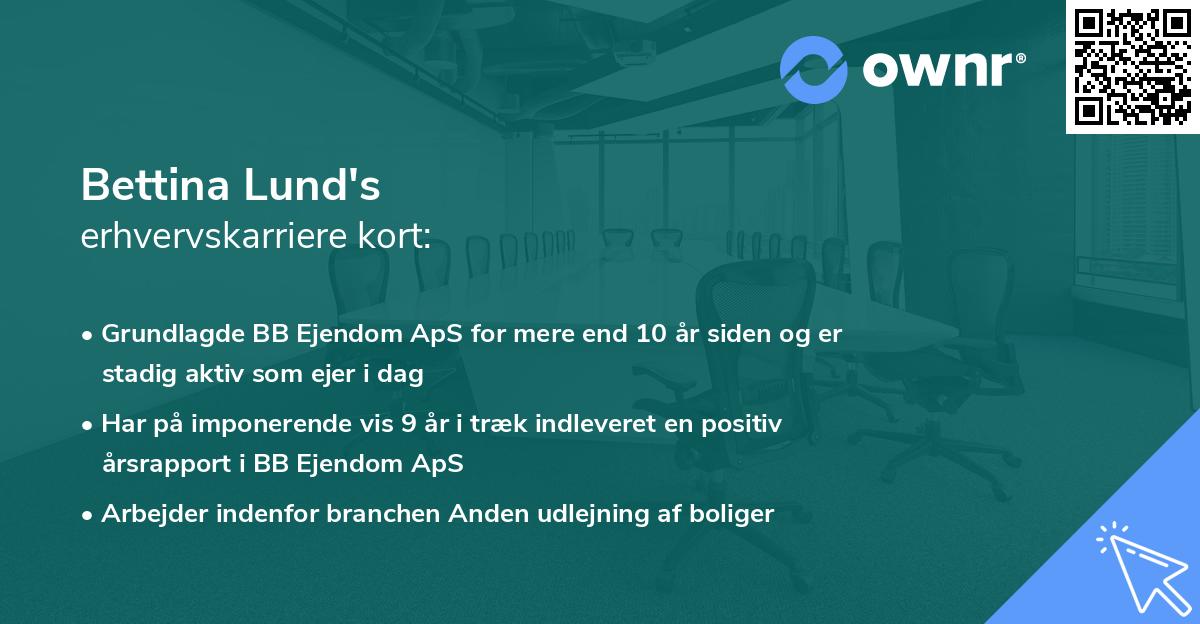 ownr®

Bettina Lund's
erhvervskarriere kort:

• Grundlagde BB Ejendom ApS for mere end 10 år siden og er stadig aktiv som ejer i dag

• Har på imponerende vis 9 år i træk indleveret en positiv årsrapport i BB Ejendom ApS

• Arbejder indenfor branchen Anden udlejning af boliger